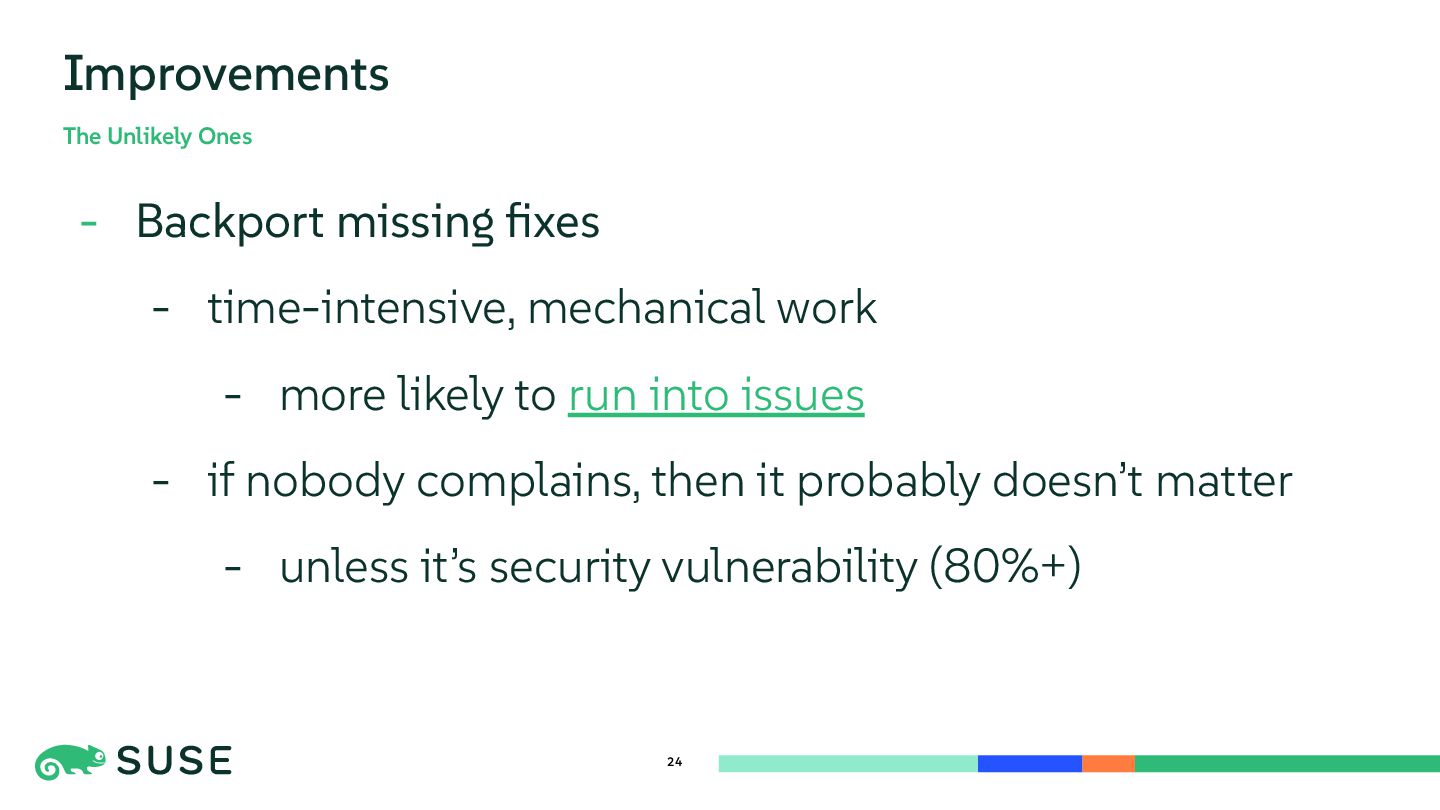 Improvements

The Unlikely Ones

- Backport missing fixes

- time-intensive, mechanical work

- more likely to run into issues

- if nobody complains, then it probably doesn't matter

- unless it's security vulnerability (80%+)

SUSE

24